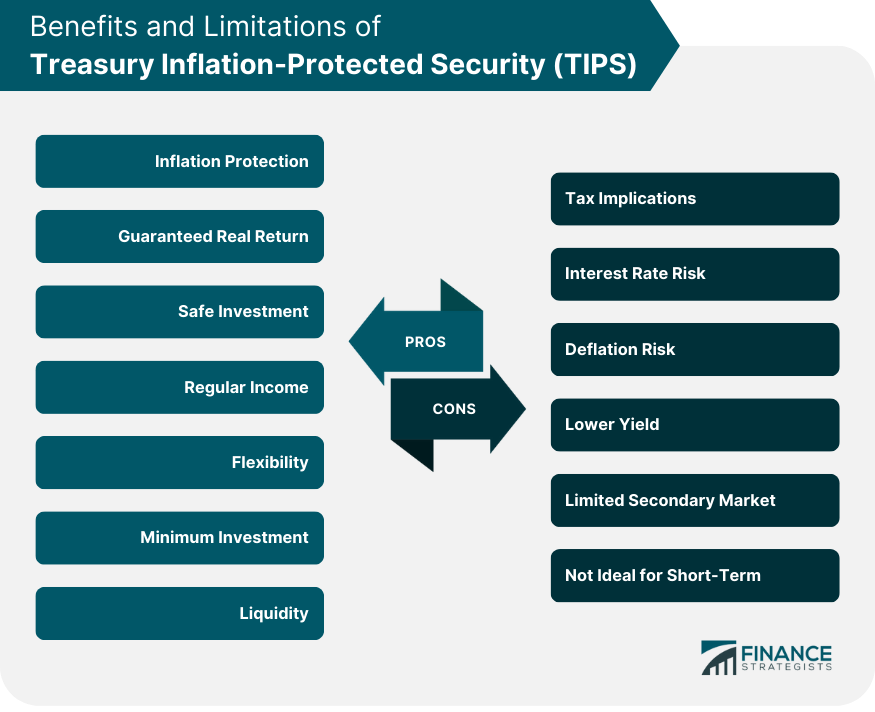 Benefits and Limitations of
Treasury Inflation-Protected Security (TIPS)

Inflation Protection

Guaranteed Real Return

Safe Investment

Regular Income

Flexibility

Minimum Investment

Liquidity

PROS

CONS

Tax Implications

Interest Rate Risk

Deflation Risk

Lower Yield

Limited Secondary Market

Not Ideal for Short-Term

FINANCE STRATEGISTS